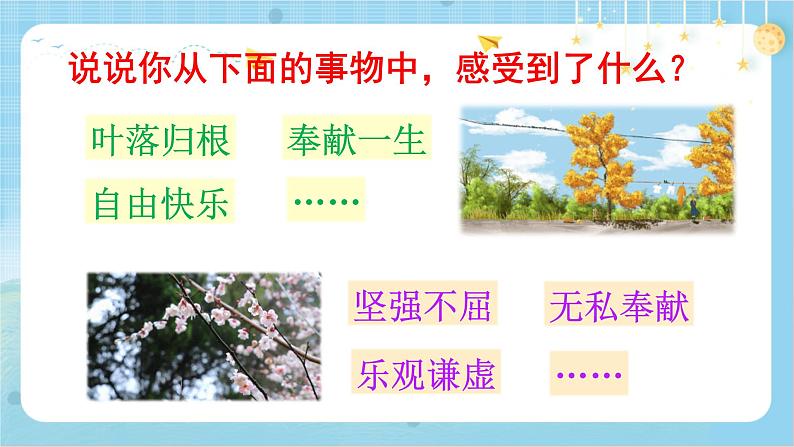 说说你从下面的事物中，感受到了什么？

叶落归根 奉献一生

自由快乐 ……

坚强不屈 无私奉献

乐观谦虚 ……